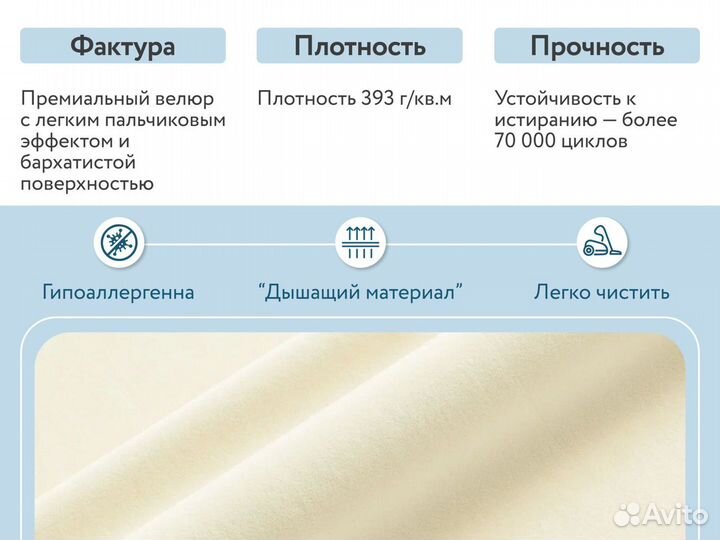 Фактура

Премиальный велюр с легким пальчиковым эффектом и бархатистой поверхностью

Плотность

Плотность 393 г/кв.м

Прочность

Устойчивость к истиранию — более 70 000 циклов

Гипоаллергенна

“Дышащий материал”

Легко чистить

Avito